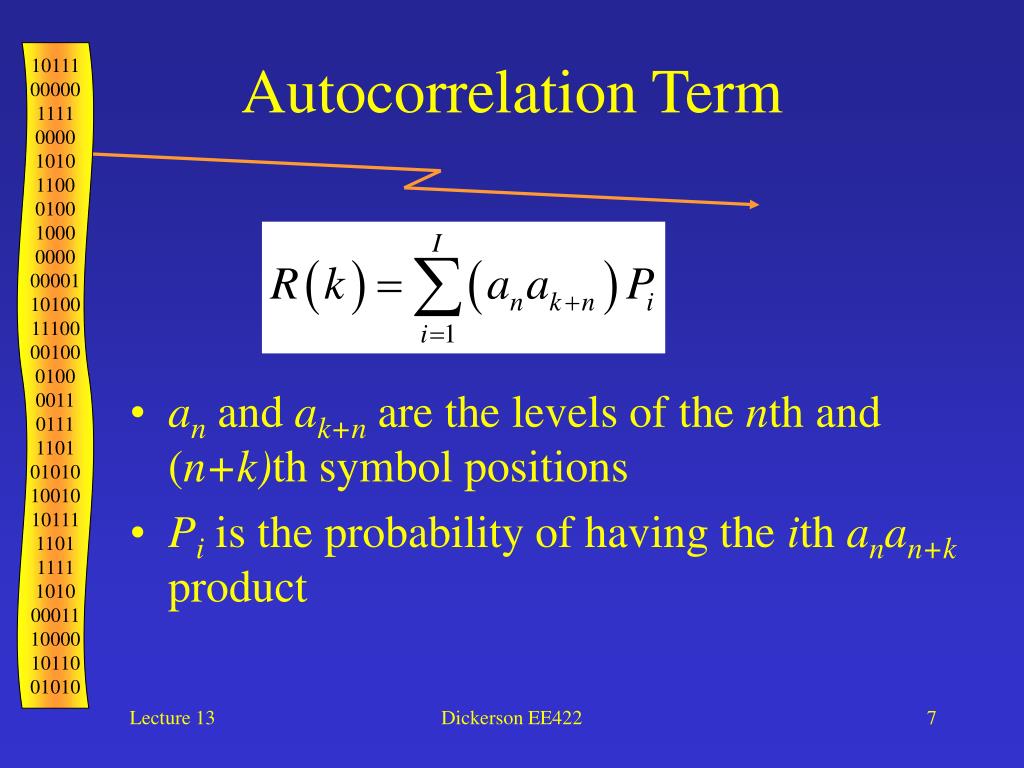 10111
00000
1111
0000
1010
1100
0100
1000
0000
00001
10100
11100
00100
0100
0011
0111
1101
01010
10010
10111
1101
1111
1010
00011
10000
10110
01010

Autocorrelation Term

$R(k) = \sum_{i=1}^{I} (a_n a_{k+n}) P_i$

• $a_n$ and $a_{k+n}$ are the levels of the $n$th and $(n+k)$th symbol positions

• $P_i$ is the probability of having the $i$th $a_n a_{n+k}$ product

Lecture 13

Dickerson EE422

7